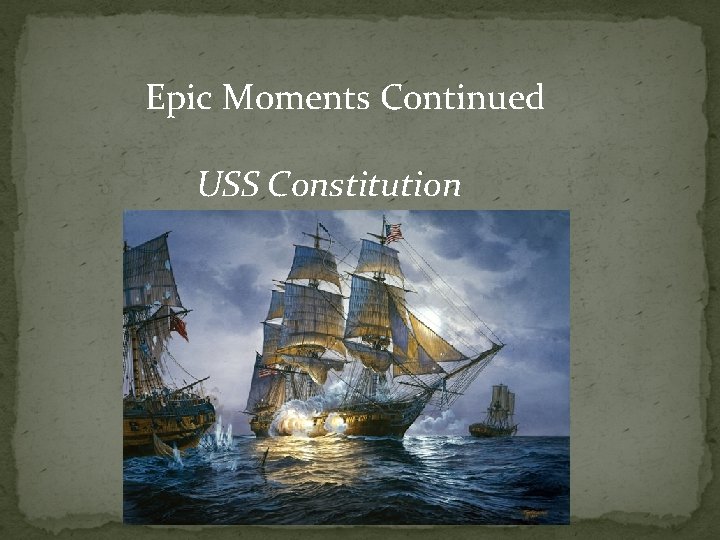 Epic Moments Continued

USS Constitution